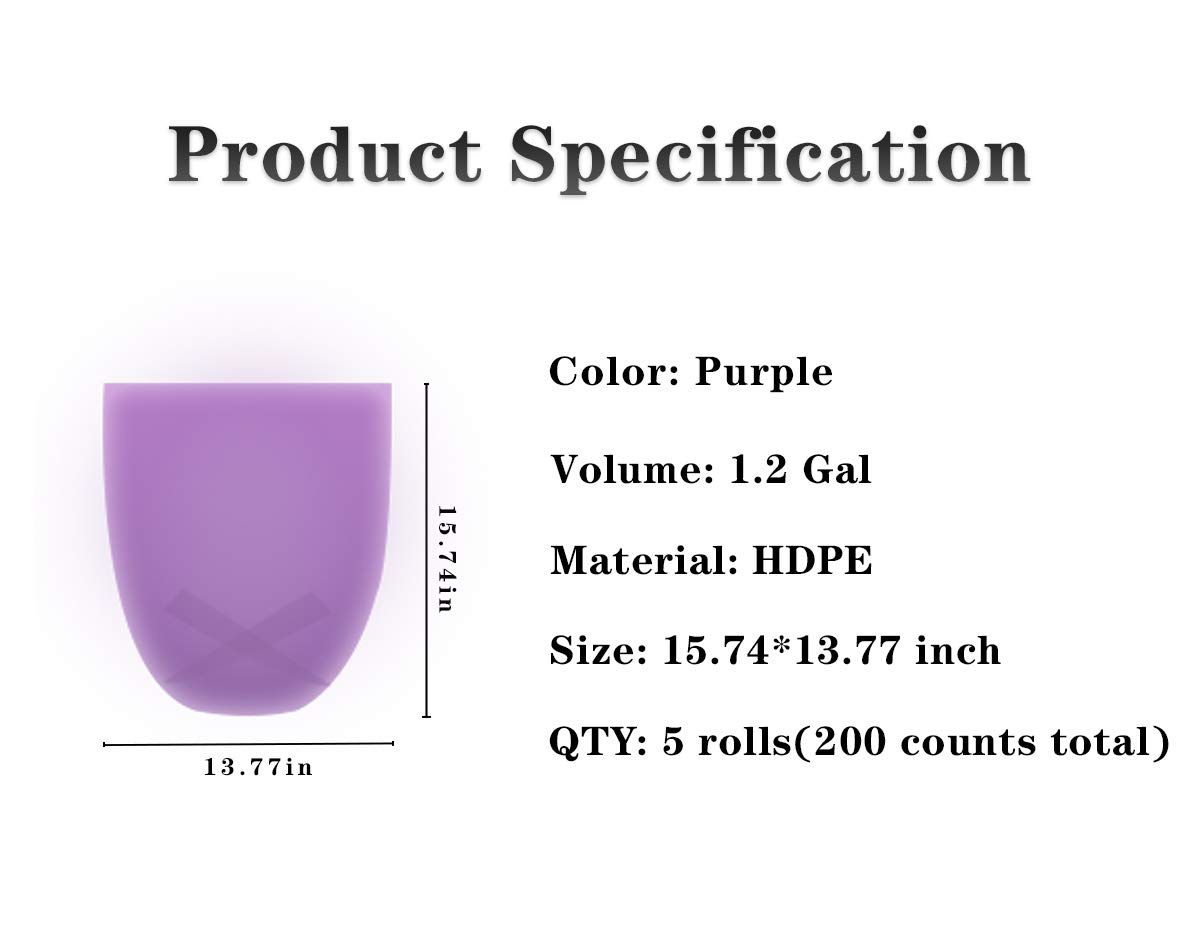 Product Specification

15.74in

13.77in

Color: Purple

Volume: 1.2 Gal

Material: HDPE

Size: 15.74*13.77 inch

QTY: 5 rolls(200 counts total)